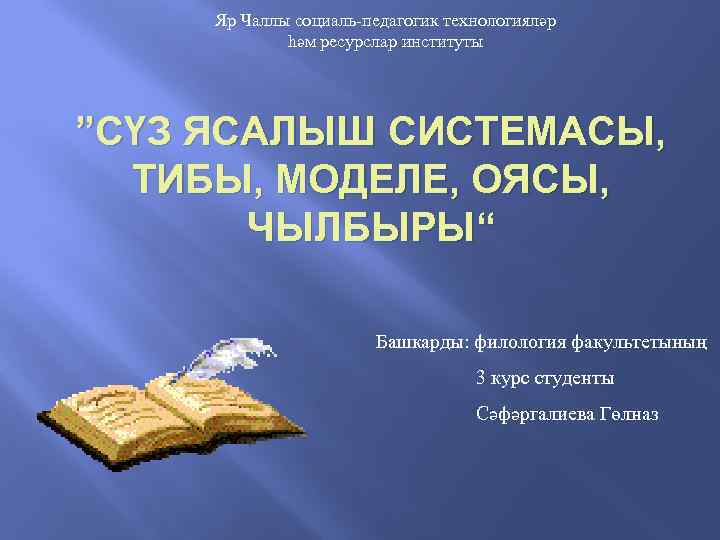 Яр Чаллы социаль-педагогик технологияләр һәм ресурслар институты

”СҮЗ ЯСАЛЫШ СИСТЕМАСЫ, ТИБЫ, МОДЕЛЕ, ОЯСЫ, ЧЫЛБЫРЫ“

Башкарды: филология факультетының

3 курс студенты

Сәфәргалиева Гөлназ